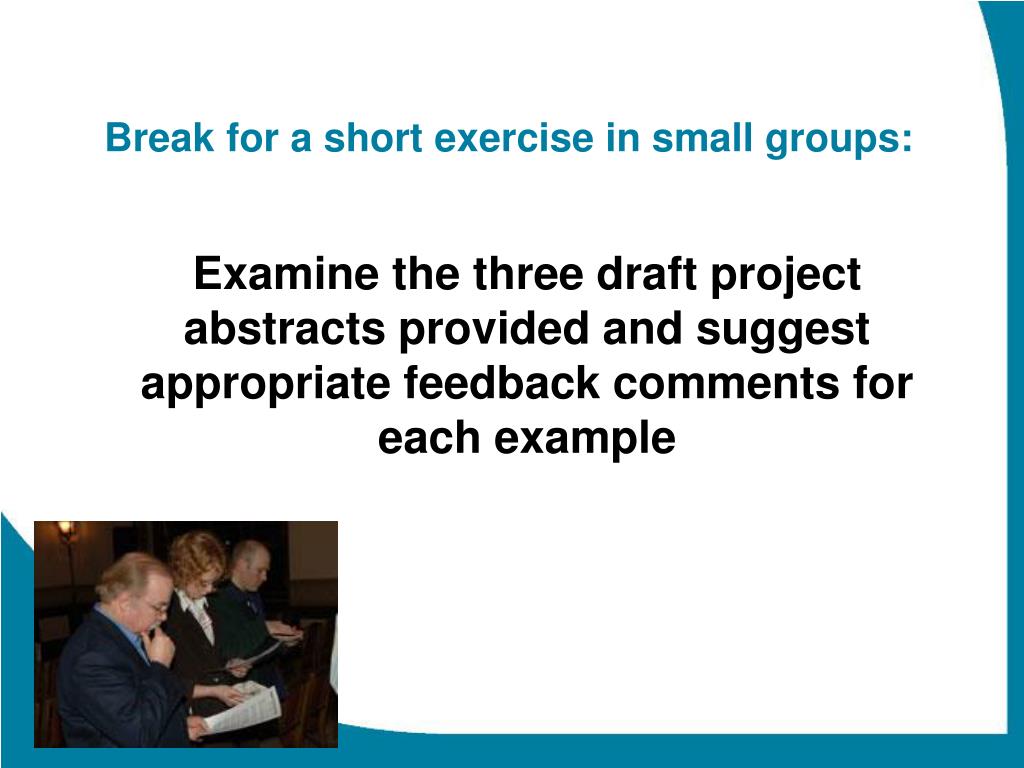 Break for a short exercise in small groups:

Examine the three draft project abstracts provided and suggest appropriate feedback comments for each example